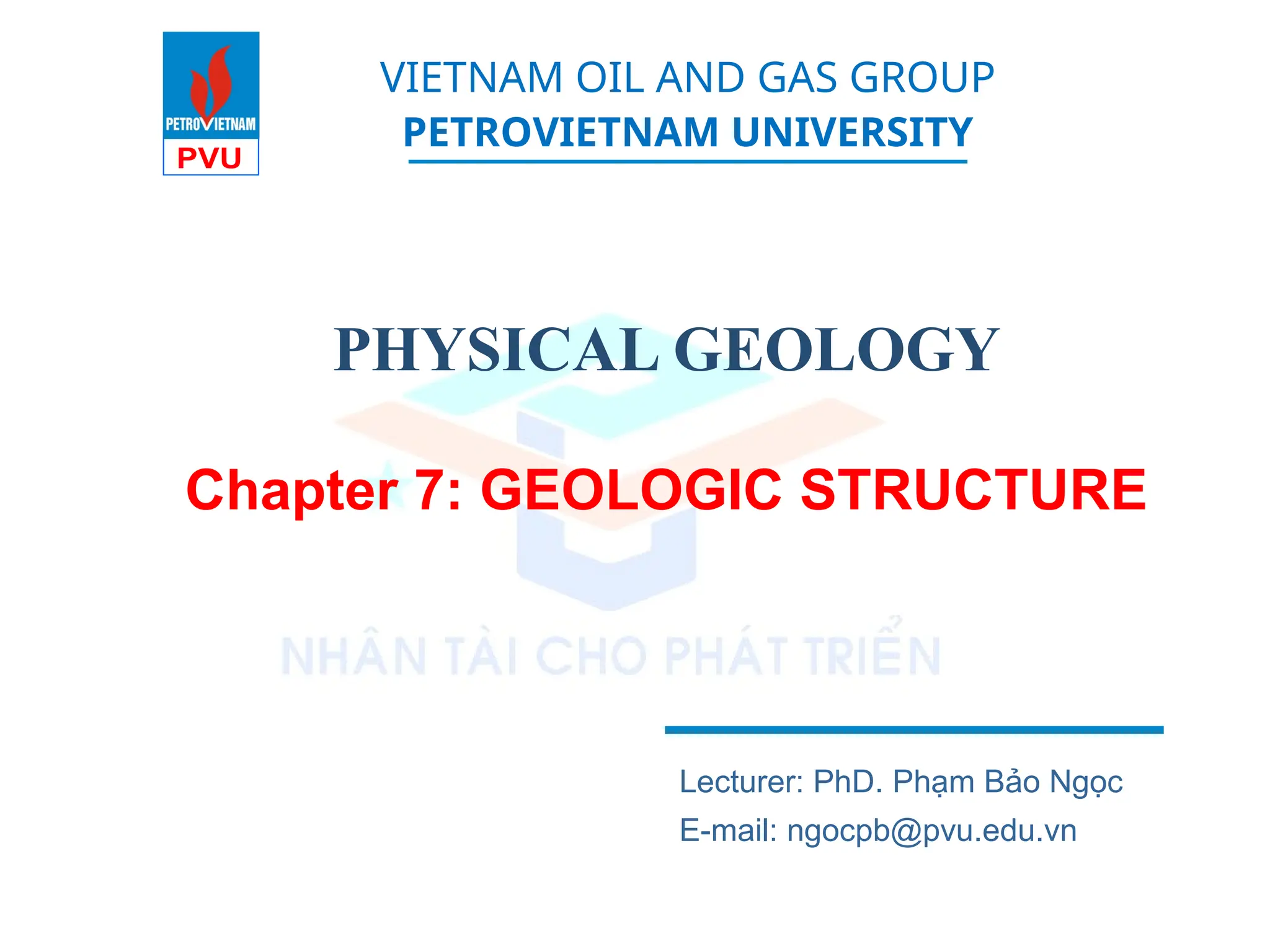 PETROVIETNAM
PVU

VIETNAM OIL AND GAS GROUP
PETROVIETNAM UNIVERSITY

PHYSICAL GEOLOGY

Chapter 7: GEOLOGIC STRUCTURE

NHÂN TÀI CHO PHÁT TRIỂN

Lecturer: PhD. Phạm Bảo Ngọc
E-mail: ngocpb@pvu.edu.vn